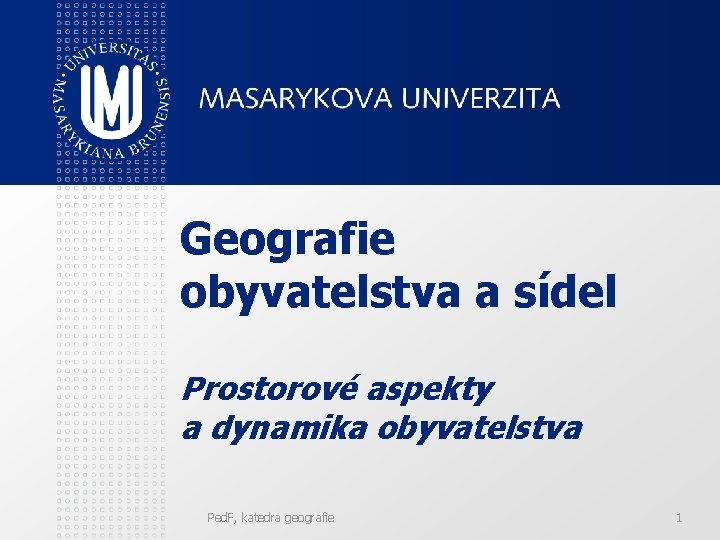 UNIVERSITAS MASARYKIANA BRUNENSIS

MASARYKOVA UNIVERZITA

Geografie obyvatelstva a sídel

Prostorové aspekty a dynamika obyvatelstva

PedF, katedra geografie

1